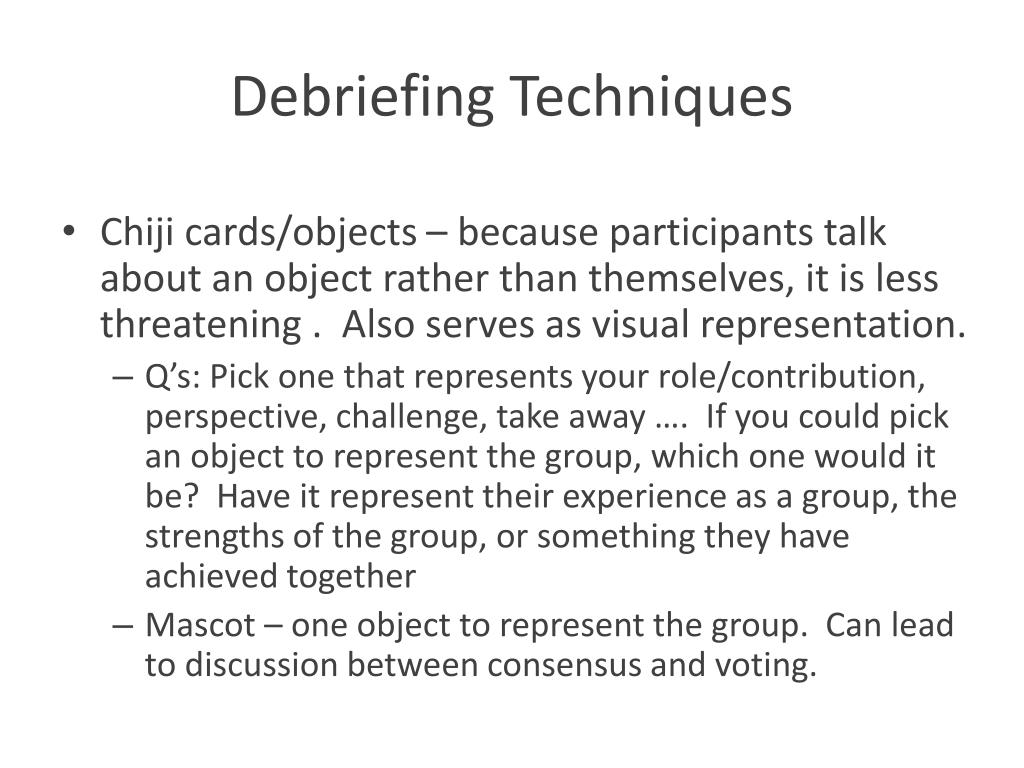 Debriefing Techniques

• Chiji cards/objects – because participants talk about an object rather than themselves, it is less threatening . Also serves as visual representation.

– Q’s: Pick one that represents your role/contribution, perspective, challenge, take away …. If you could pick an object to represent the group, which one would it be? Have it represent their experience as a group, the strengths of the group, or something they have achieved together

– Mascot – one object to represent the group. Can lead to discussion between consensus and voting.